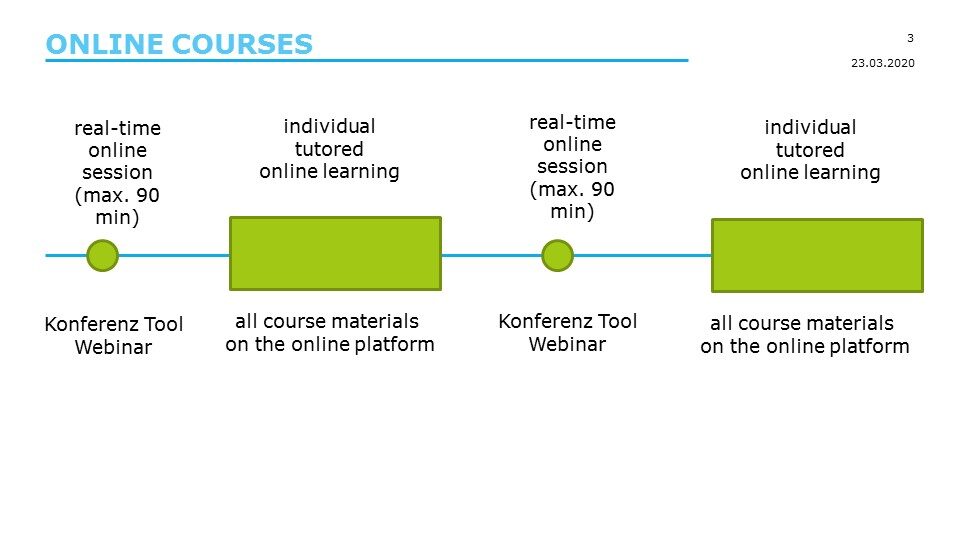 ONLINE COURSES

3

23.03.2020

real-time online session (max. 90 min)

individual tutored online learning

real-time online session (max. 90 min)

individual tutored online learning

Konferenz Tool Webinar

all course materials on the online platform

Konferenz Tool Webinar

all course materials on the online platform